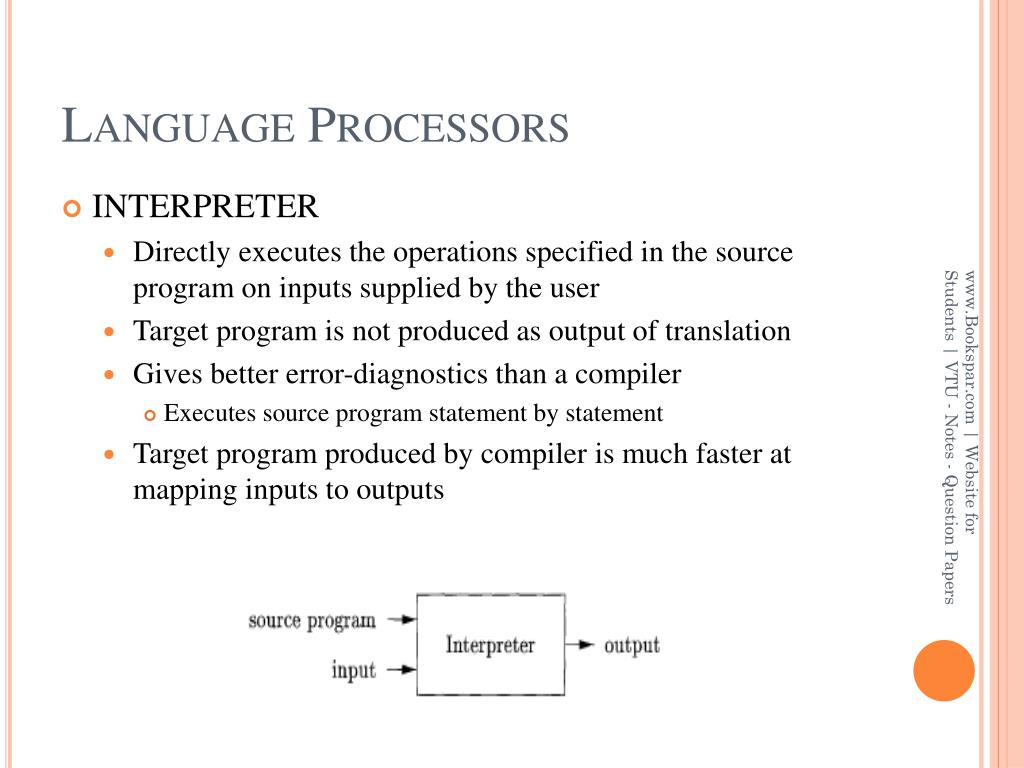 LANGUAGE PROCESSORS

INTERPRETER

Directly executes the operations specified in the source program on inputs supplied by the user

Target program is not produced as output of translation

Gives better error-diagnostics than a compiler

Executes source program statement by statement

Target program produced by compiler is much faster at mapping inputs to outputs

source program

input

Interpreter

output

www.Bookspar.com | Website for Students | VTU - Notes - Question Papers